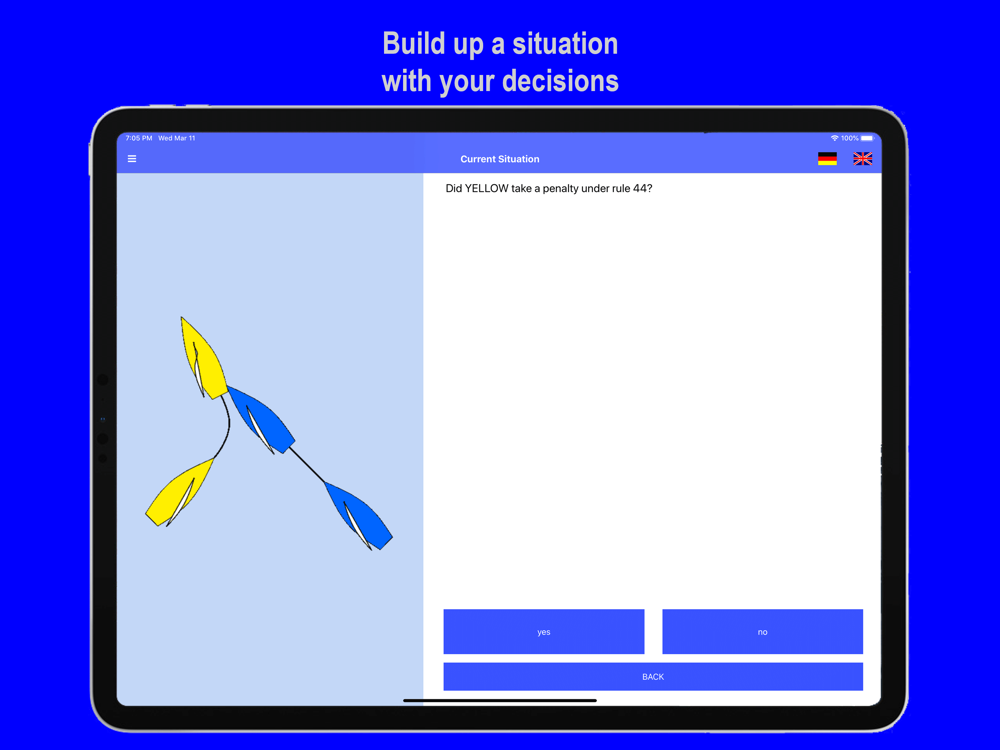 Build up a situation
with your decisions

7:05 PM Wed Mar 11

100%

Current Situation

Did YELLOW take a penalty under rule 44?

yes

no

BACK